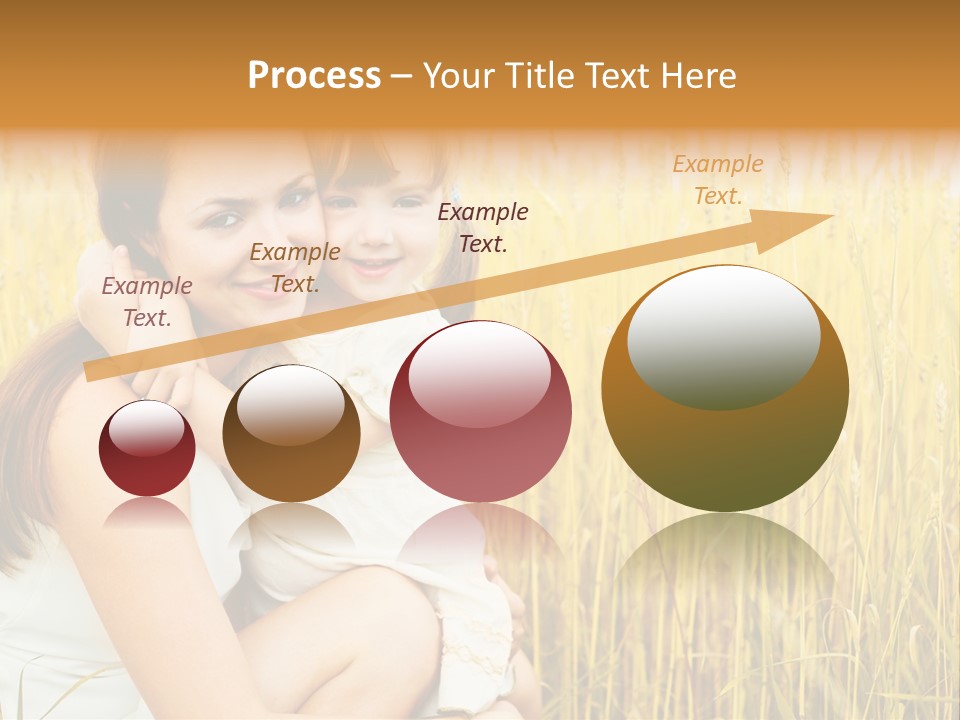 Process – Your Title Text Here

Example Text.

Example Text.

Example Text.

Example Text.